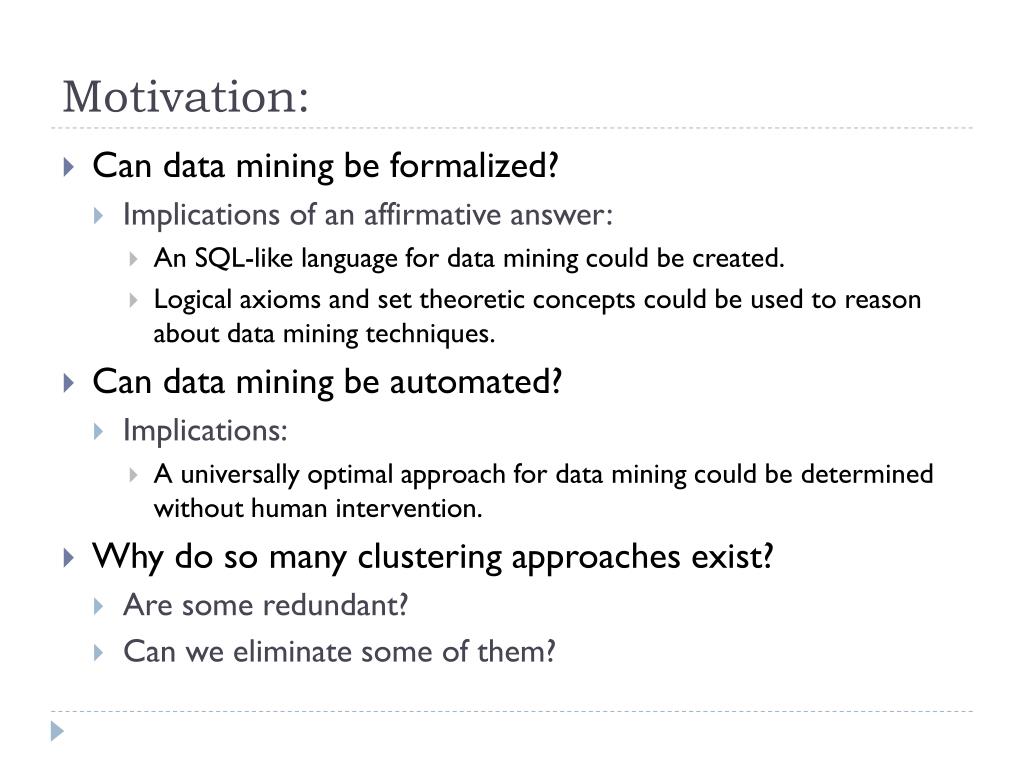 Motivation:

Can data mining be formalized?

Implications of an affirmative answer:

An SQL-like language for data mining could be created.

Logical axioms and set theoretic concepts could be used to reason about data mining techniques.

Can data mining be automated?

Implications:

A universally optimal approach for data mining could be determined without human intervention.

Why do so many clustering approaches exist?

Are some redundant?

Can we eliminate some of them?